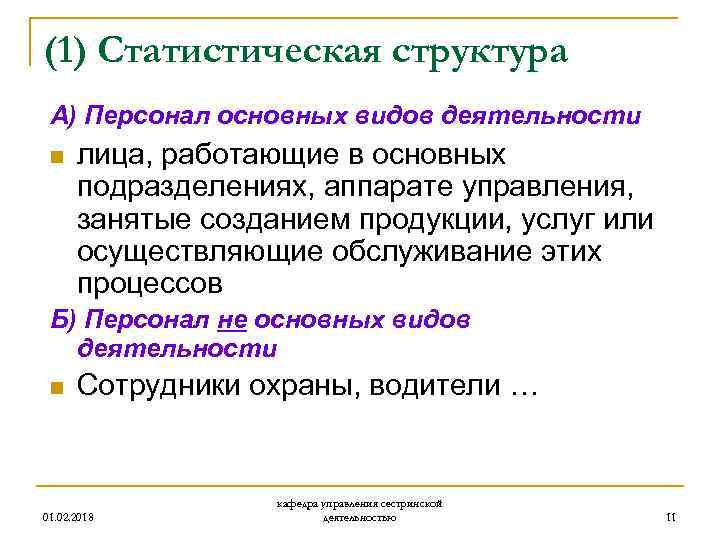 (1) Статистическая структура

А) Персонал основных видов деятельности

лица, работающие в основных подразделениях, аппарате управления, занятые созданием продукции, услуг или осуществляющие обслуживание этих процессов

Б) Персонал не основных видов деятельности

Сотрудники охраны, водители …

01.02.2018

кафедра управления сестринской деятельностью

11